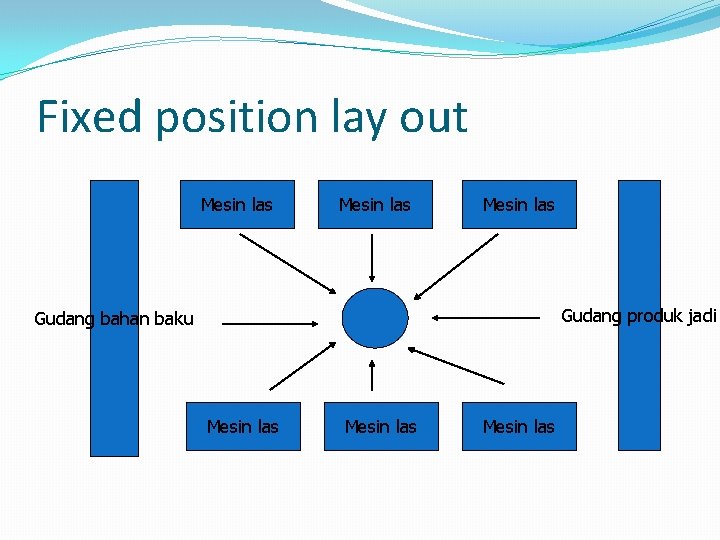 Fixed position lay out

Mesin las

Mesin las

Mesin las

Gudang bahan baku

Gudang produk jadi

Mesin las

Mesin las

Mesin las